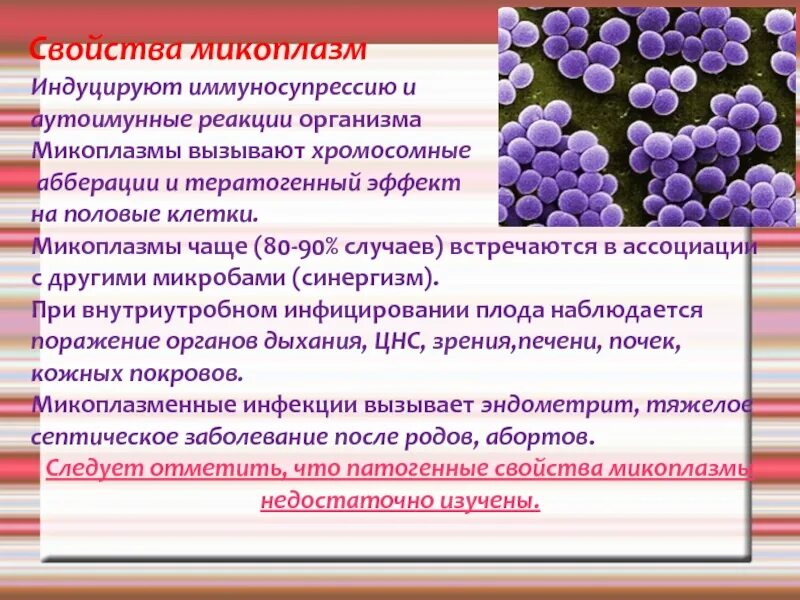 Свойства микоплазм

Индуцируют иммуносупрессию и аутоимунные реакции организма
Микоплазмы вызывают хромосомные абберации и тератогенный эффект на половые клетки.
Микоплазмы чаще (80-90% случаев) встречаются в ассоциации с другими микробами (синергизм).
При внутриутробном инфицировании плода наблюдается поражение органов дыхания, ЦНС, зрения,печени, почек, кожных покровов.
Микоплазменные инфекции вызывает эндометрит, тяжелое септическое заболевание после родов, абортов.

Следует отметить, что патогенные свойства микоплазмы недостаточно изучены.